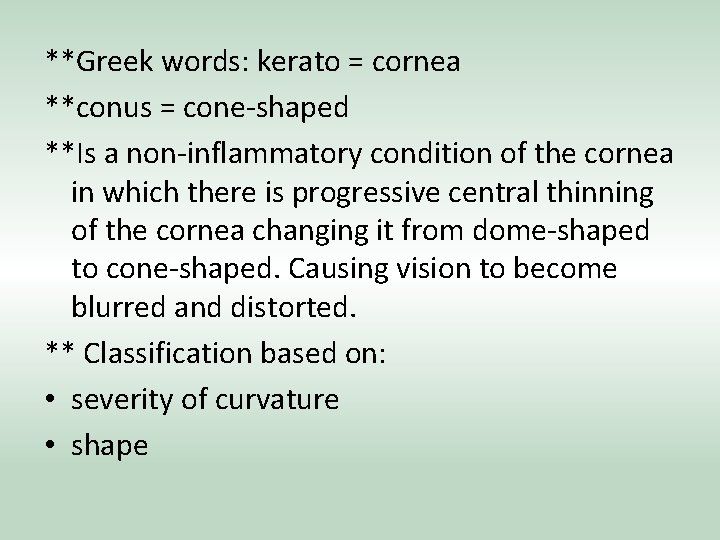 **Greek words: kerato = cornea

**conus = cone-shaped

**Is a non-inflammatory condition of the cornea in which there is progressive central thinning of the cornea changing it from dome-shaped to cone-shaped. Causing vision to become blurred and distorted.

** Classification based on:

• severity of curvature

• shape